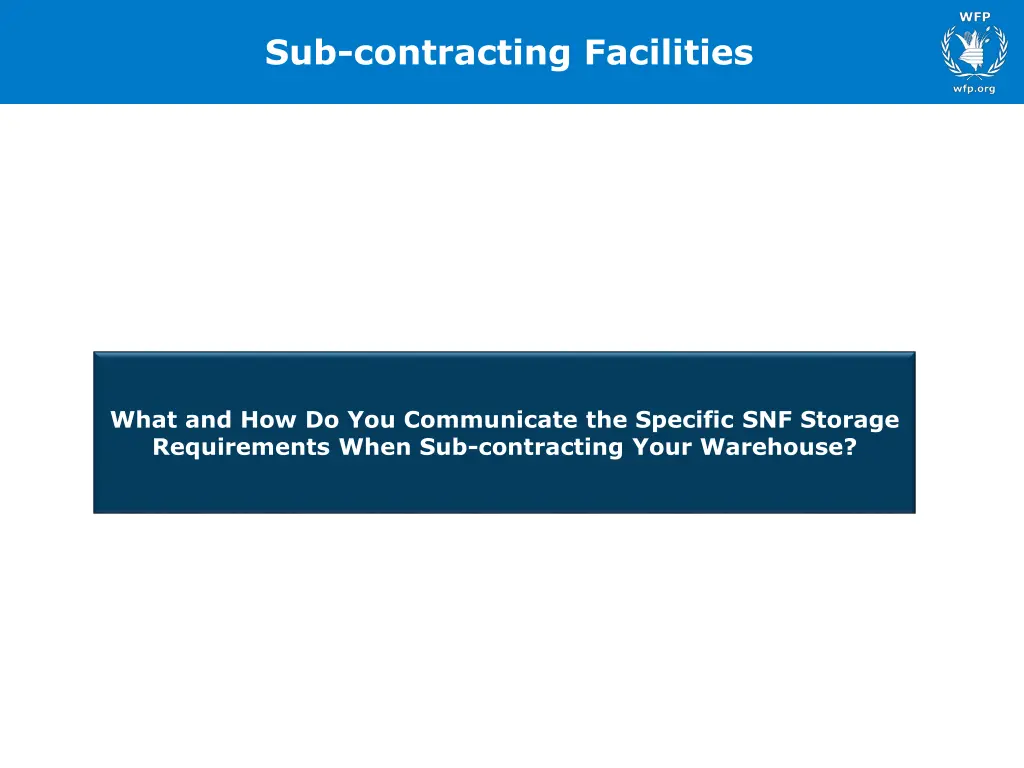 Sub-contracting Facilities

WFP

wfp.org

What and How Do You Communicate the Specific SNF Storage Requirements When Sub-contracting Your Warehouse?